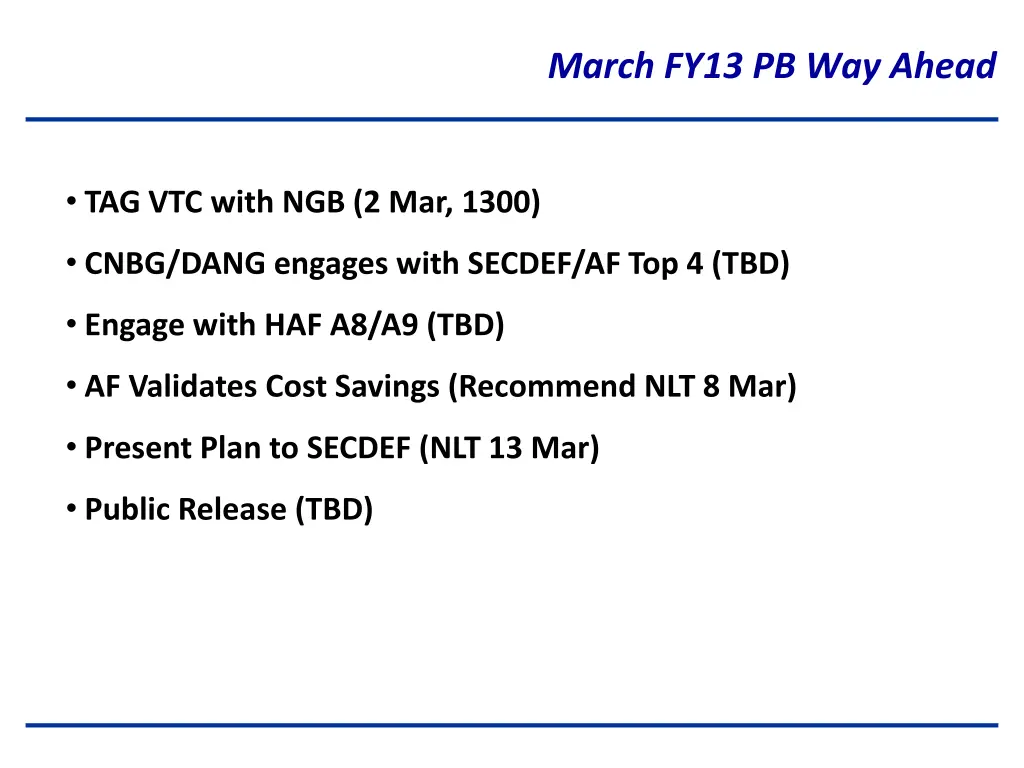 March FY13 PB Way Ahead

• TAG VTC with NGB (2 Mar, 1300)

• CNBG/DANG engages with SECDEF/AF Top 4 (TBD)

• Engage with HAF A8/A9 (TBD)

• AF Validates Cost Savings (Recommend NLT 8 Mar)

• Present Plan to SECDEF (NLT 13 Mar)

• Public Release (TBD)